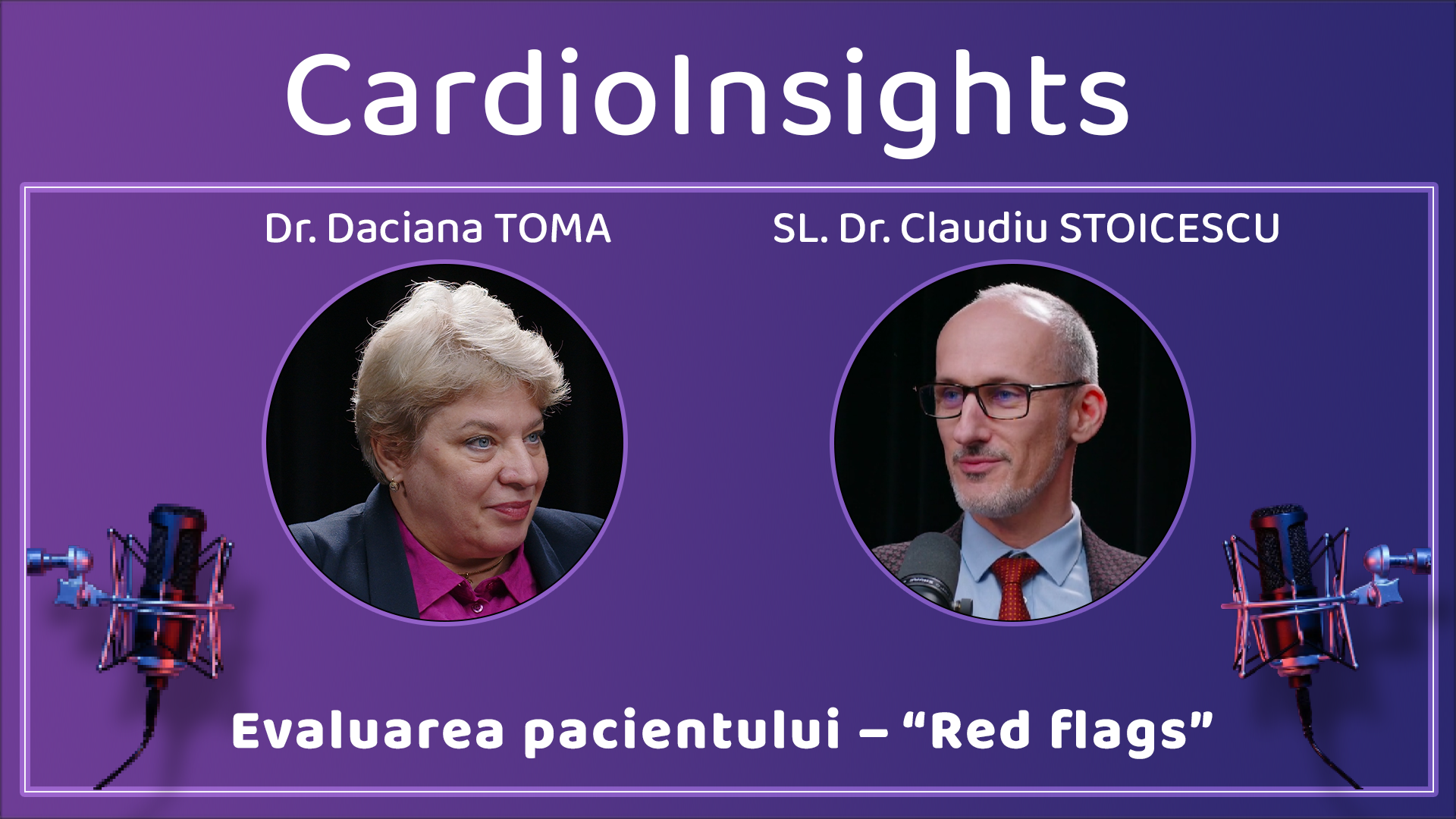 CardioInsights

Dr. Daciana TOMA

SL. Dr. Claudiu STOICESCU

Evaluarea pacientului – “Red flags”